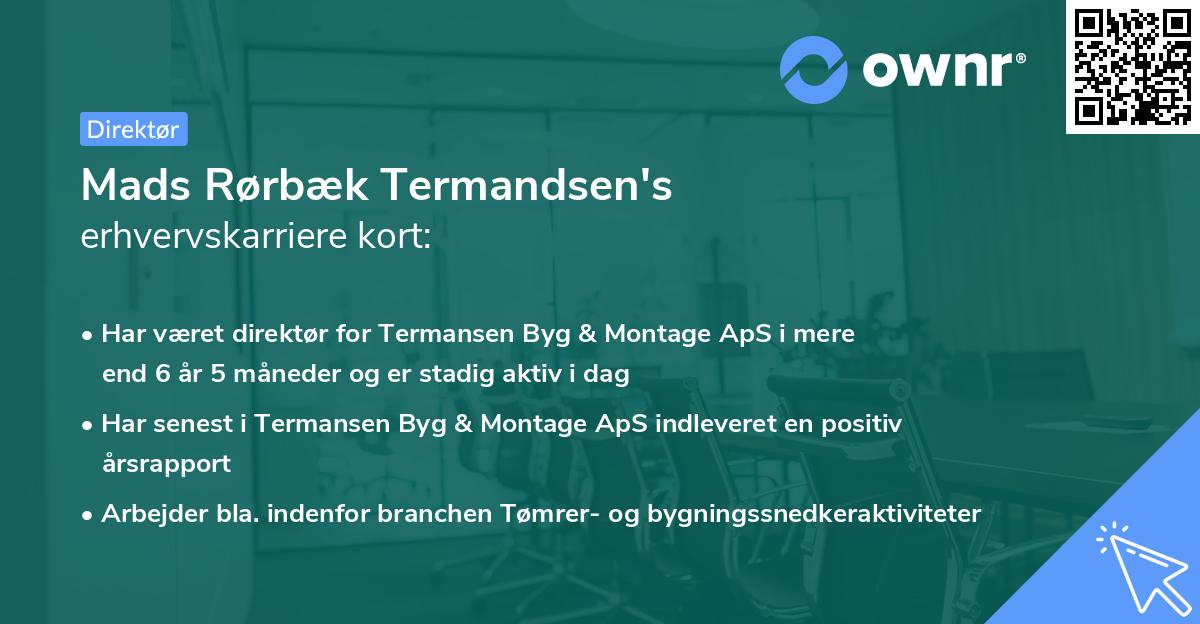 ownr®

Direktør

Mads Rørbæk Termandsen's
erhvervskarriere kort:

• Har været direktør for Termansen Byg & Montage ApS i mere end 6 år 5 måneder og er stadig aktiv i dag

• Har senest i Termansen Byg & Montage ApS indleveret en positiv årsrapport

• Arbejder bla. indenfor branchen Tømrer- og bygningssnedkeraktiviteter